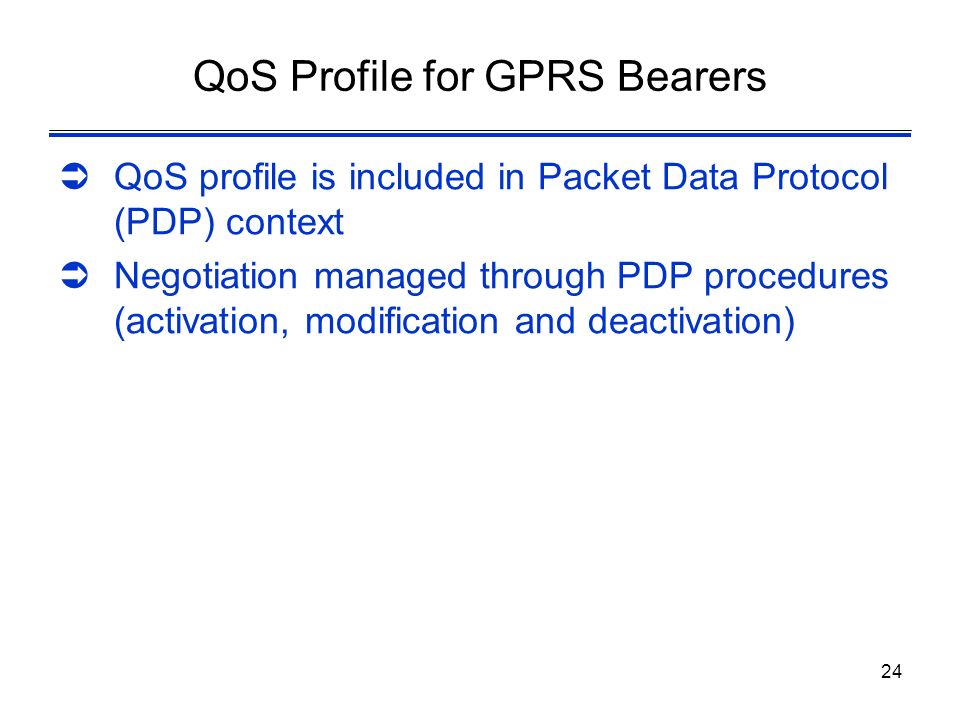 QoS Profile for GPRS Bearers

➲ QoS profile is included in Packet Data Protocol (PDP) context

➲ Negotiation managed through PDP procedures (activation, modification and deactivation)

24